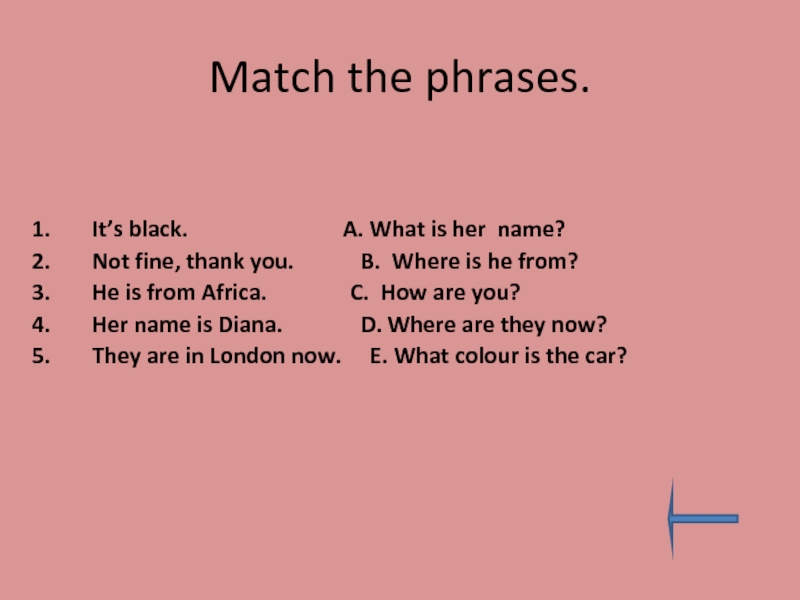 Match the phrases.

1. It’s black. A. What is her name?
2. Not fine, thank you. B. Where is he from?
3. He is from Africa. C. How are you?
4. Her name is Diana. D. Where are they now?
5. They are in London now. E. What colour is the car?